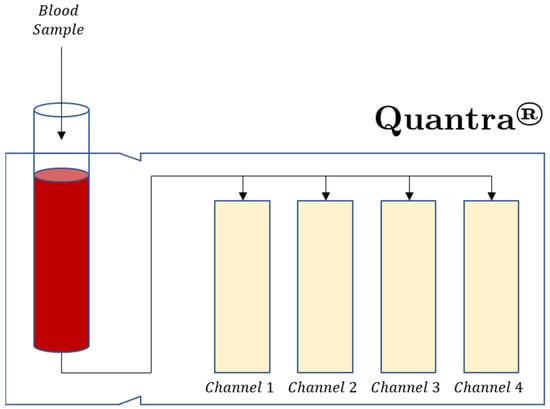 Blood Sample

Quantra®

Channel 1 Channel 2 Channel 3 Channel 4